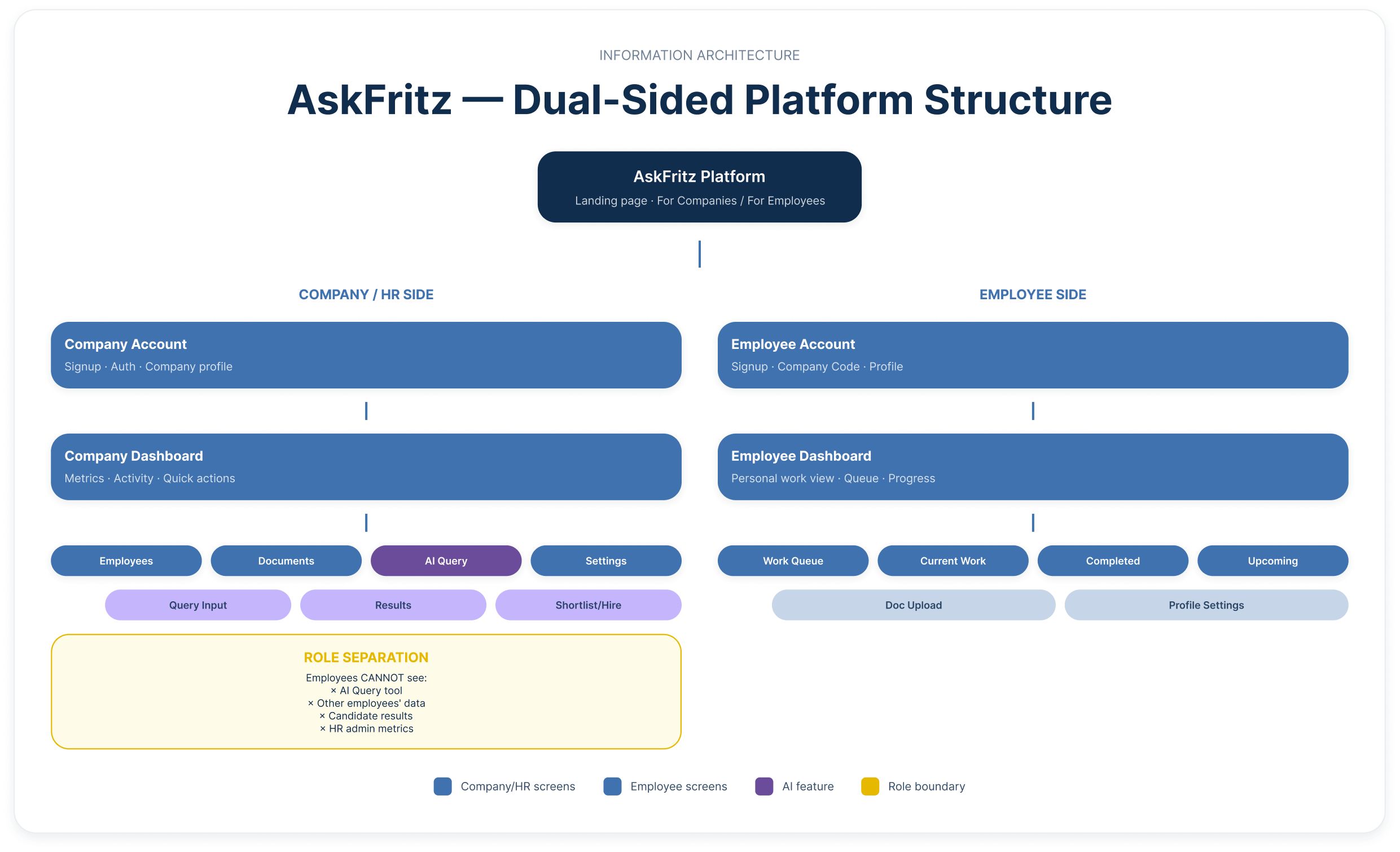 INFORMATION ARCHITECTURE

AskFritz — Dual-Sided Platform Structure

AskFritz Platform
Landing page · For Companies / For Employees

COMPANY / HR SIDE

Company Account
Signup · Auth · Company profile

Company Dashboard
Metrics · Activity · Quick actions

Employees
Documents
AI Query
Settings

Query Input
Results
Shortlist/Hire

ROLE SEPARATION
Employees CANNOT see:
× AI Query tool
× Other employees' data
× Candidate results
× HR admin metrics

EMPLOYEE SIDE

Employee Account
Signup · Company Code · Profile

Employee Dashboard
Personal work view · Queue · Progress

Work Queue
Current Work
Completed
Upcoming

Doc Upload
Profile Settings

Company/HR screens
Employee screens
AI feature
Role boundary